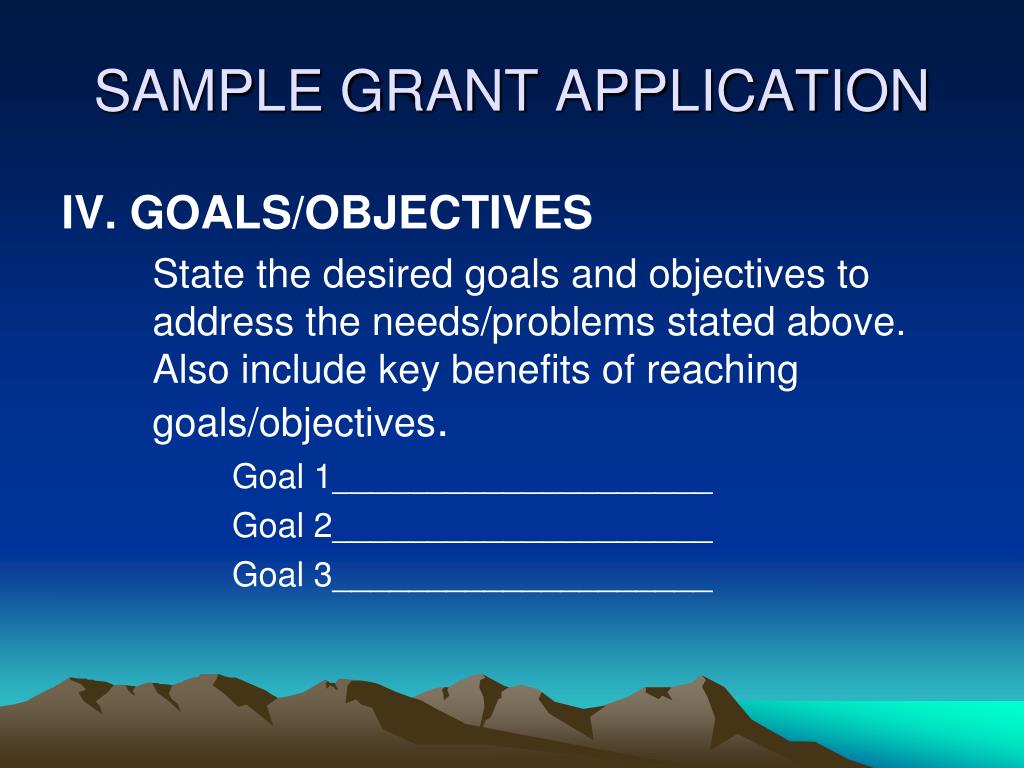 SAMPLE GRANT APPLICATION

IV. GOALS/OBJECTIVES

State the desired goals and objectives to address the needs/problems stated above. Also include key benefits of reaching goals/objectives.

Goal 1____________________

Goal 2____________________

Goal 3____________________